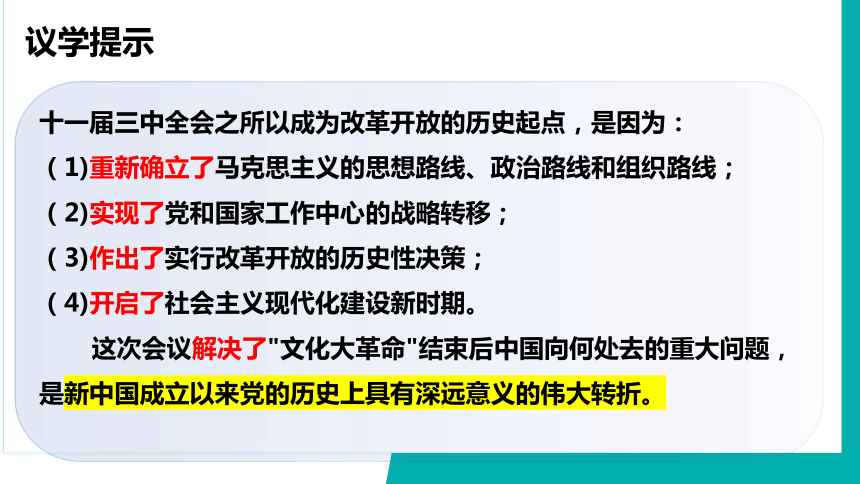 议学提示

十一届三中全会之所以成为改革开放的历史起点，是因为：
（1)重新确立了马克思主义的思想路线、政治路线和组织路线；
（2)实现了党和国家工作中心的战略转移；
（3)作出了实行改革开放的历史性决策；
（4)开启了社会主义现代化建设新时期。

这次会议解决了"文化大革命"结束后中国向何处去的重大问题，是新中国成立以来党的历史上具有深远意义的伟大转折。